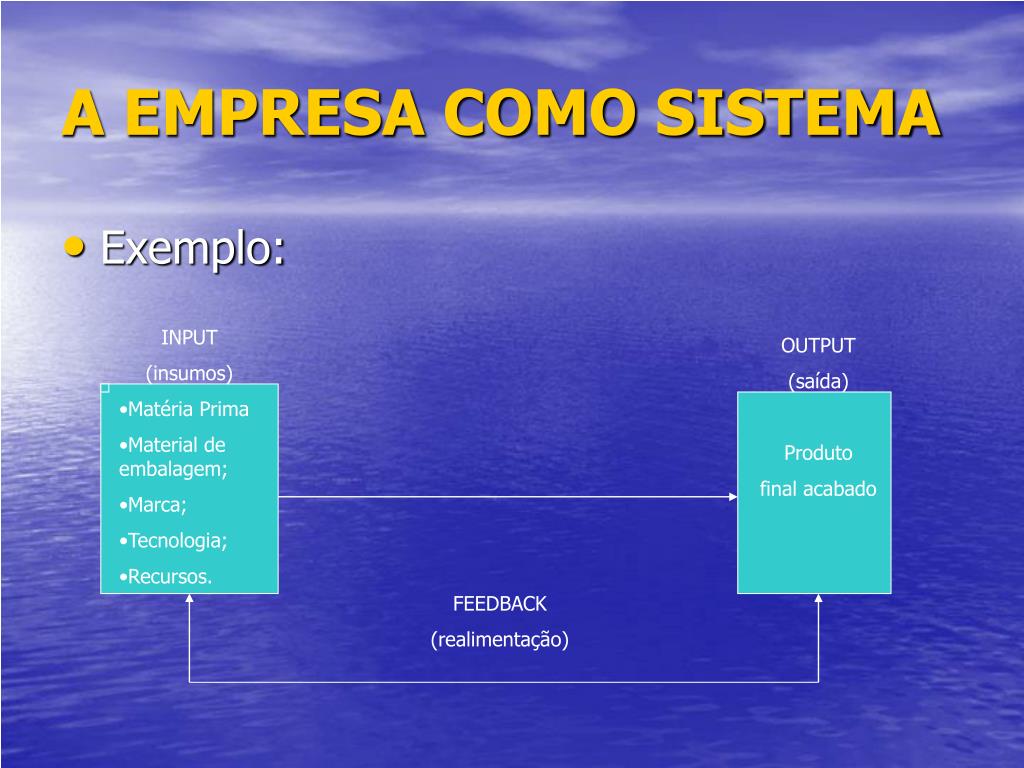 A EMPRESA COMO SISTEMA

• Exemplo:

INPUT

(insumos)

•Matéria Prima

•Material de embalagem;

•Marca;

•Tecnologia;

•Recursos.

OUTPUT

(saída)

Produto

final acabado

FEEDBACK

(realimentação)